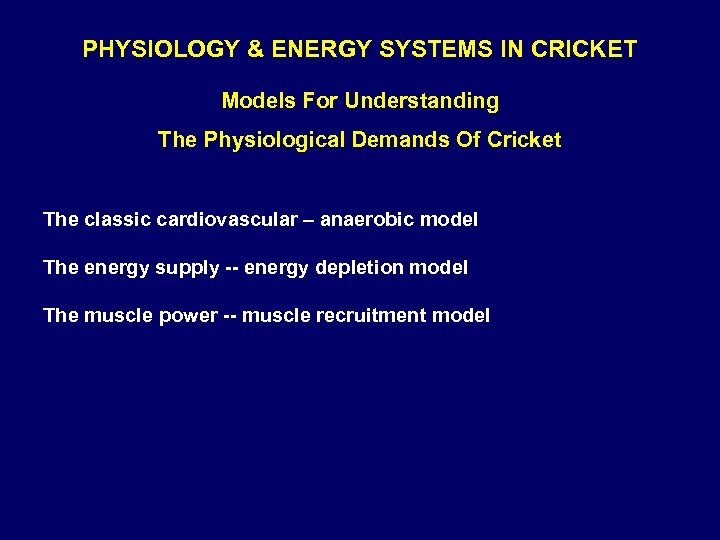 PHYSIOLOGY & ENERGY SYSTEMS IN CRICKET

Models For Understanding

The Physiological Demands Of Cricket

The classic cardiovascular – anaerobic model

The energy supply -- energy depletion model

The muscle power -- muscle recruitment model